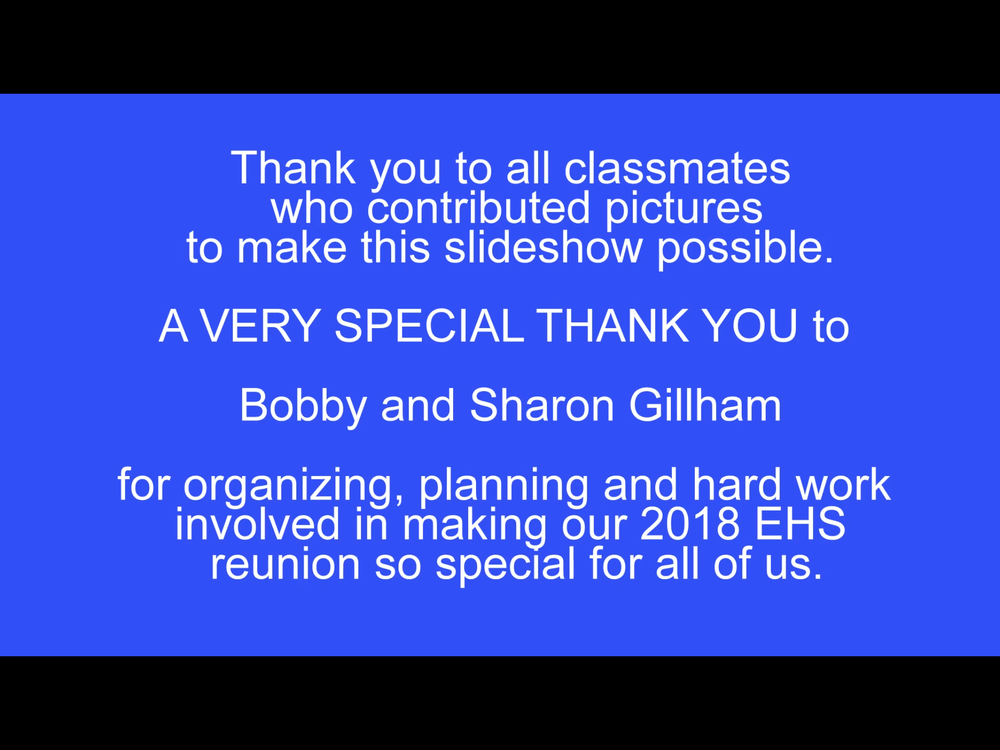 Thank you to all classmates who contributed pictures to make this slideshow possible.

A VERY SPECIAL THANK YOU to

Bobby and Sharon Gillham

for organizing, planning and hard work involved in making our 2018 EHS reunion so special for all of us.